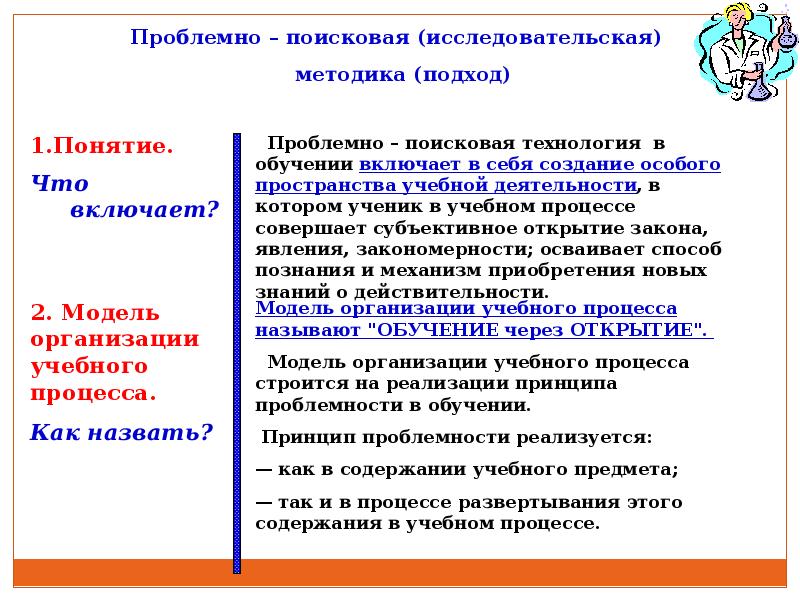 Проблемно – поисковая (исследовательская) методика (подход)

1.Понятие.

Что включает?

2. Модель организации учебного процесса.

Как назвать?

Проблемно – поисковая технология в обучении включает в себя создание особого пространства учебной деятельности, в котором ученик в учебном процессе совершает субъективное открытие закона, явления, закономерности; осваивает способ познания и механизм приобретения новых знаний о действительности.

Модель организации учебного процесса называют "ОБУЧЕНИЕ через ОТКРЫТИЕ".

Модель организации учебного процесса строится на реализации принципа проблемности в обучении.

Принцип проблемности реализуется:

— как в содержании учебного предмета;

— так и в процессе развертывания этого содержания в учебном процессе.